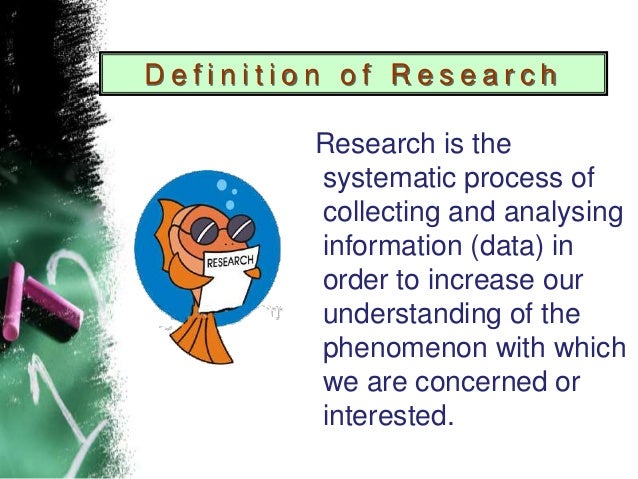 Definition of Research

RESEARCH

Research is the systematic process of collecting and analysing information (data) in order to increase our understanding of the phenomenon with which we are concerned or interested.